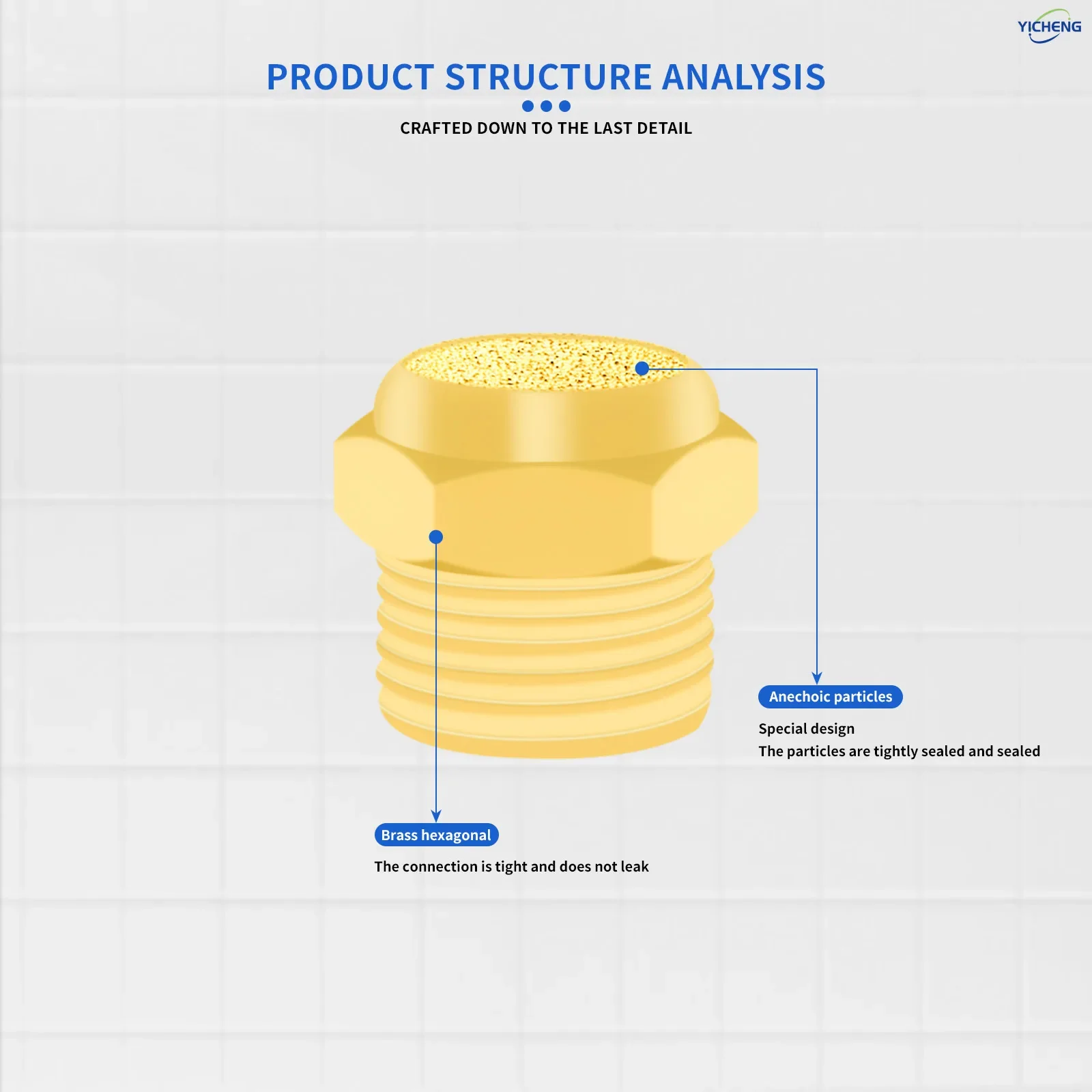 YICHENG

PRODUCT STRUCTURE ANALYSIS

CRAFTED DOWN TO THE LAST DETAIL

Anechoic particles

Special design
The particles are tightly sealed and sealed

Brass hexagonal

The connection is tight and does not leak